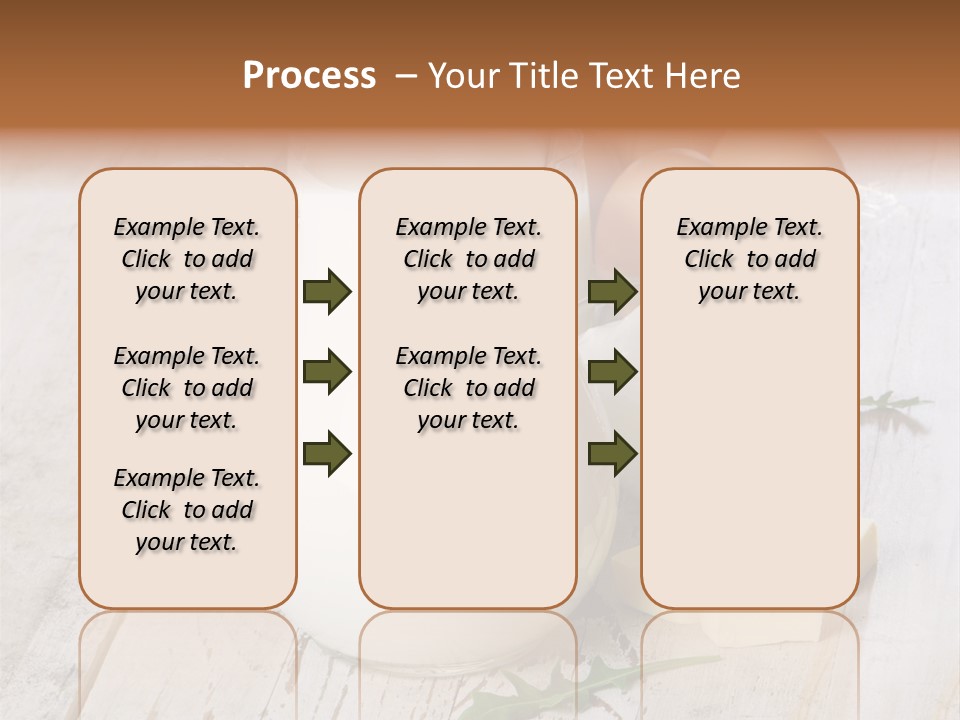 Process – Your Title Text Here

Example Text. Click to add your text.

Example Text. Click to add your text.

Example Text. Click to add your text.

Example Text. Click to add your text.

Example Text. Click to add your text.

Example Text. Click to add your text.